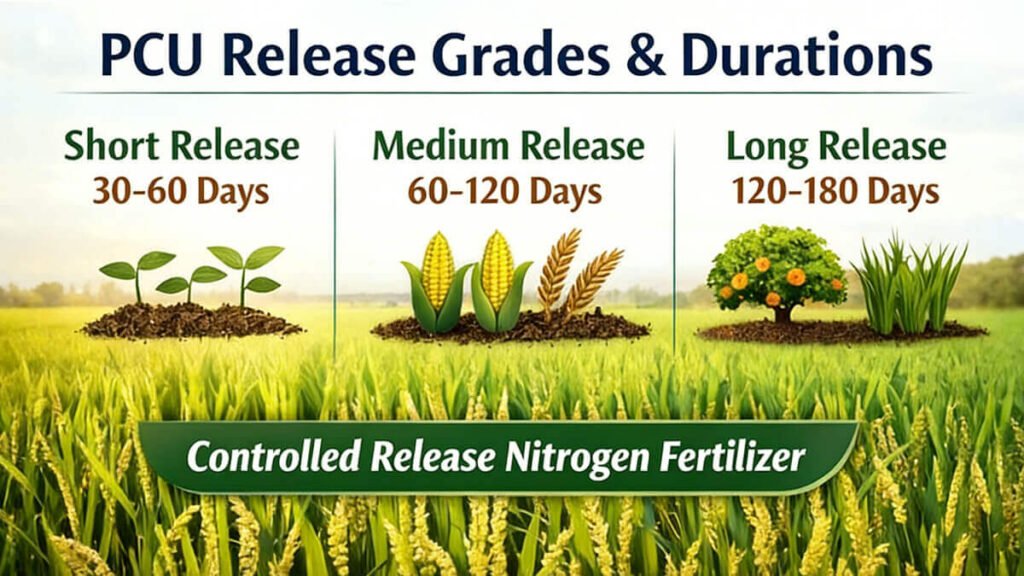 PCU Release Grades & Durations

Short Release
30-60 Days

Medium Release
60-120 Days

Long Release
120-180 Days

Controlled Release Nitrogen Fertilizer